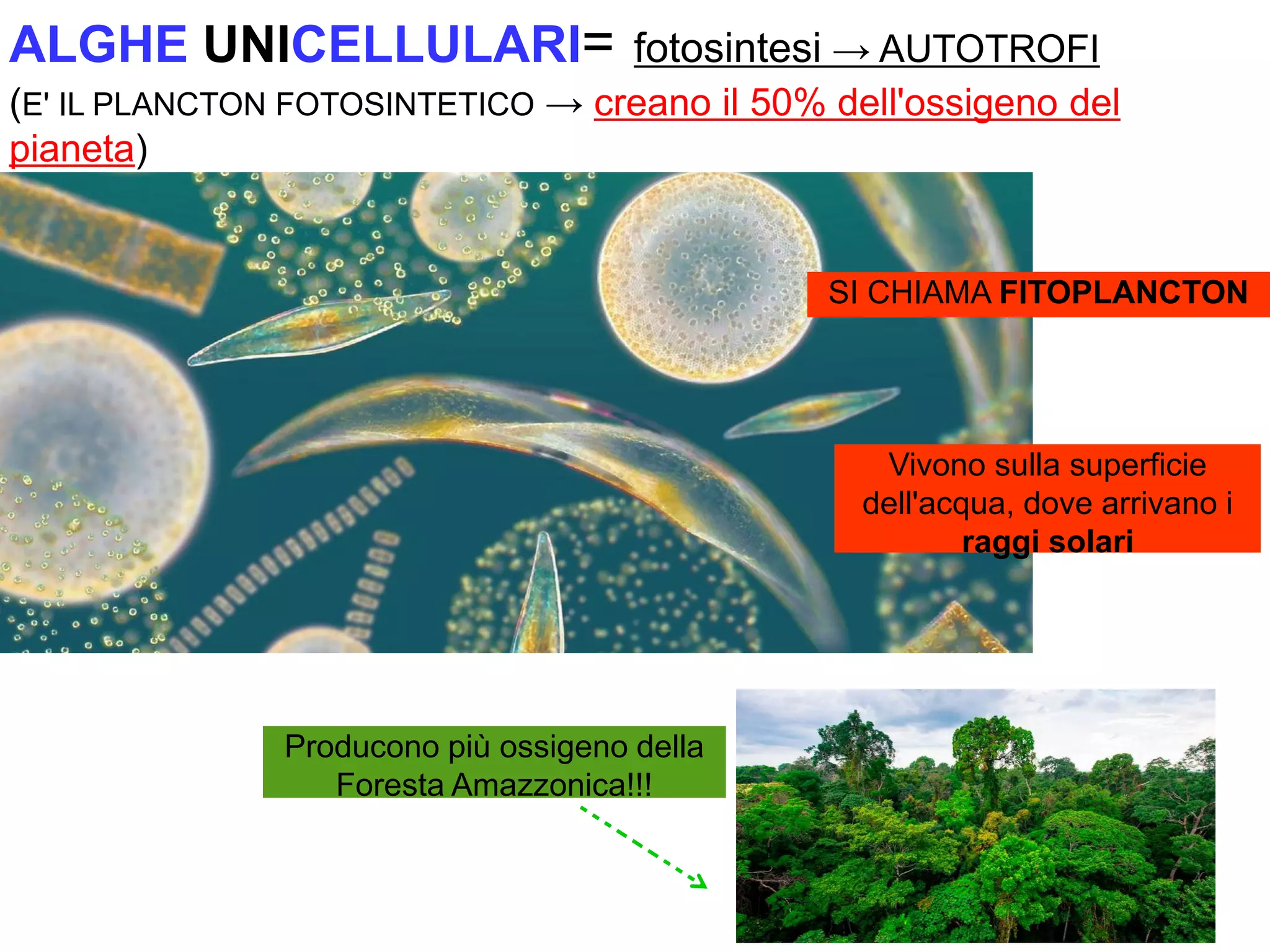 ALGHE UNICELLULARI= fotosintesi → AUTOTROFI

(E' IL PLANCTON FOTOSINTETICO → creano il 50% dell'ossigeno del pianeta)

SI CHIAMA FITOPLANCTON

Vivono sulla superficie dell'acqua, dove arrivano i raggi solari

Producono più ossigeno della Foresta Amazzonica!!!